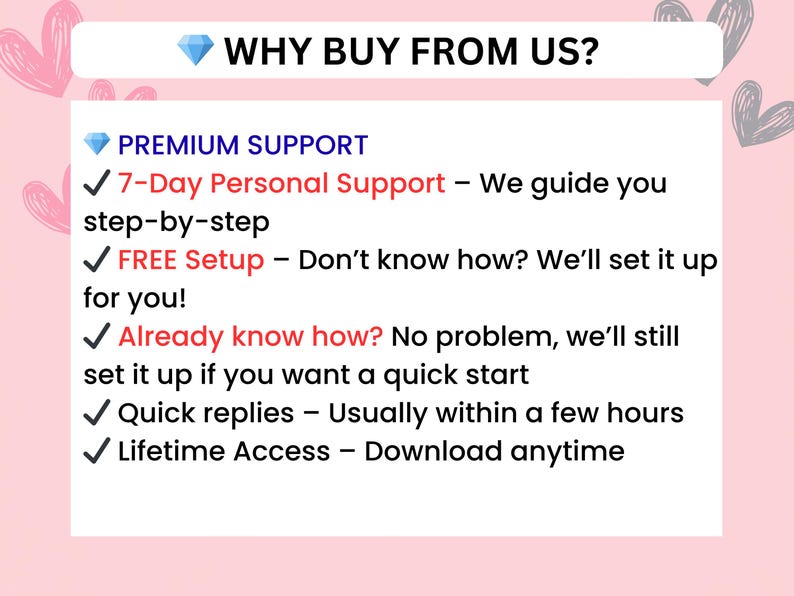 💎 WHY BUY FROM US?

💎 PREMIUM SUPPORT
✓ 7-Day Personal Support – We guide you step-by-step
✓ FREE Setup – Don't know how? We'll set it up for you!
✓ Already know how? No problem, we'll still set it up if you want a quick start
✓ Quick replies – Usually within a few hours
✓ Lifetime Access – Download anytime